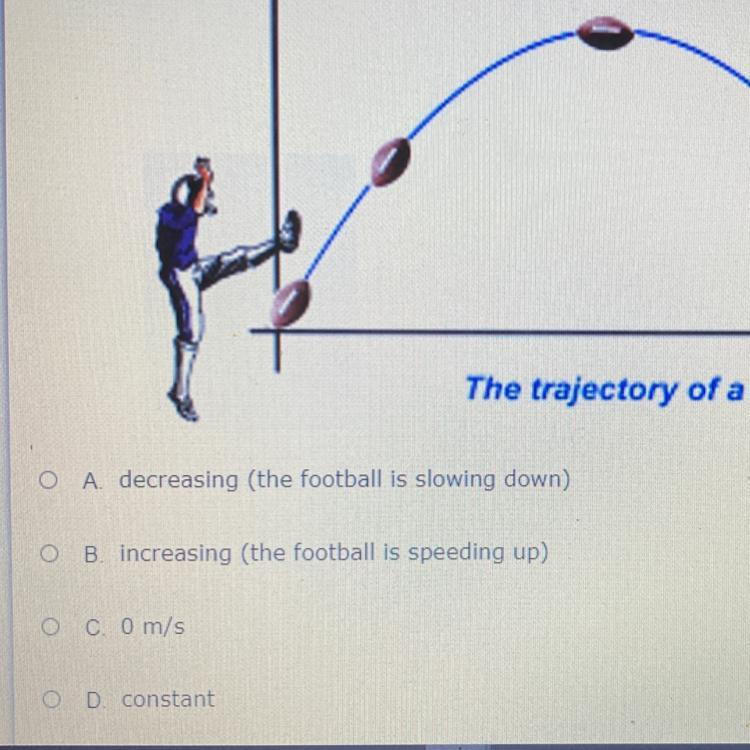 The trajectory of a

A. decreasing (the football is slowing down)

B. increasing (the football is speeding up)

C. 0 m/s

D. constant